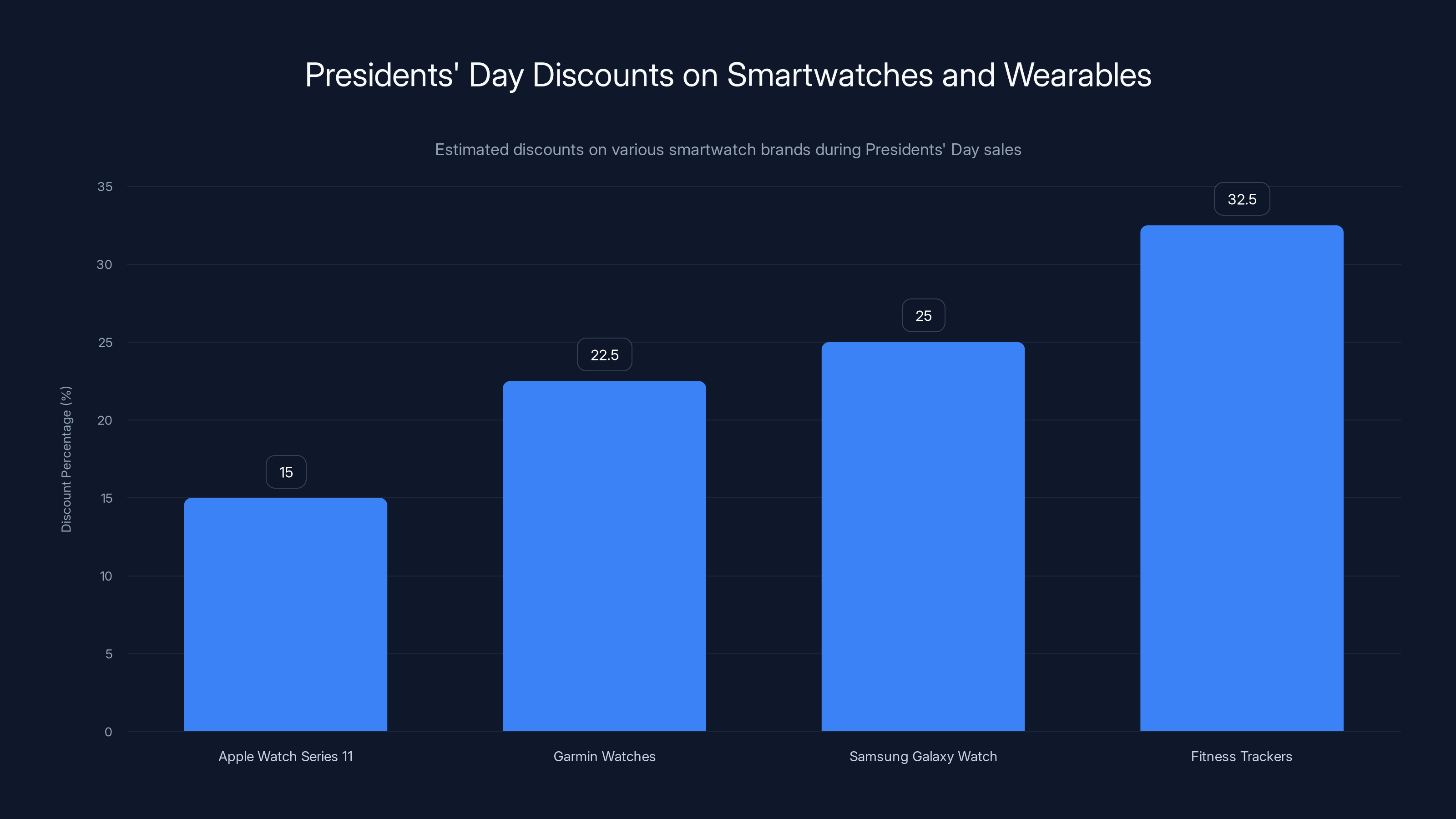 Presidents' Day Discounts on Smartwatches and Wearables

Estimated discounts on various smartwatch brands during Presidents' Day sales

Discount Percentage (%)

35
30
25
20
15
10
5
0

15
22.5
25
32.5

Apple Watch Series 11
Garmin Watches
Samsung Galaxy Watch
Fitness Trackers